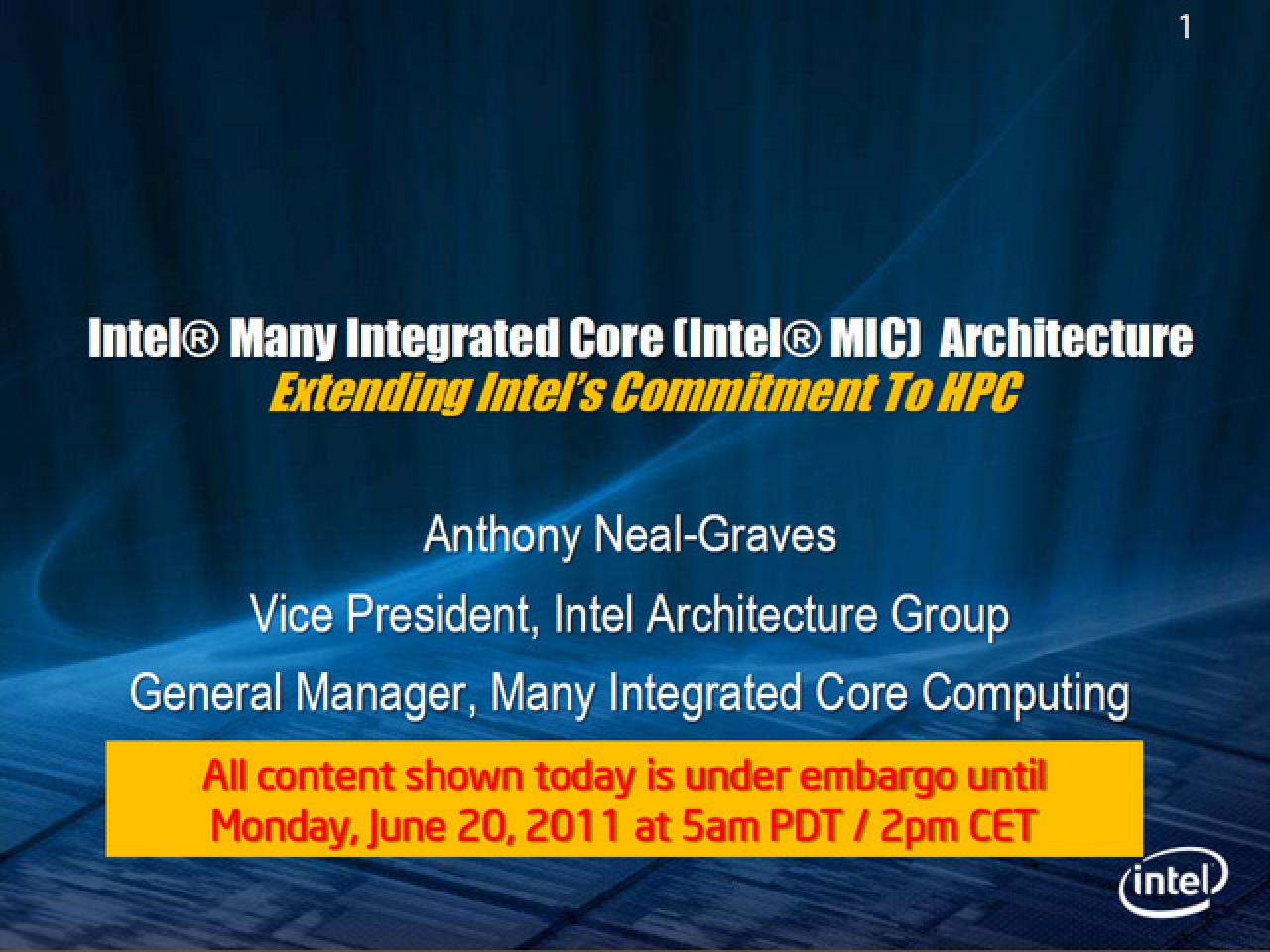 1

Intel® Many Integrated Core (Intel® MIC) Architecture
Extending Intel's Commitment To HPC

Anthony Neal-Graves

Vice President, Intel Architecture Group

General Manager, Many Integrated Core Computing

All content shown today is under embargo until Monday, June 20, 2011 at 5am PDT / 2pm CET

intel